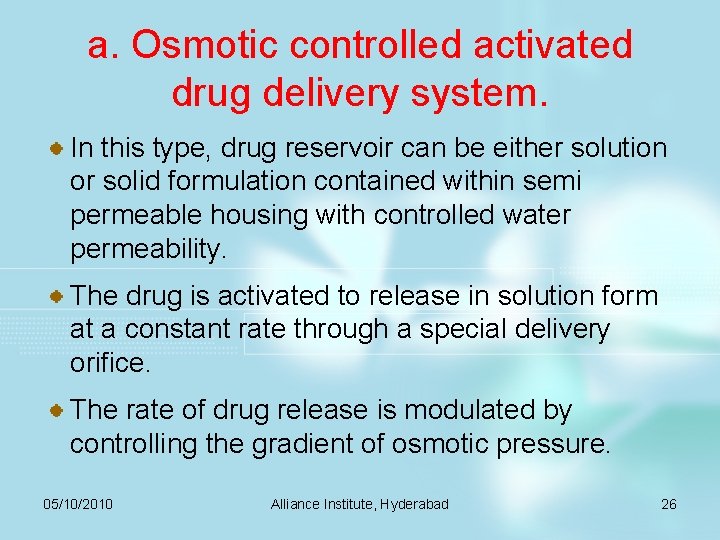 a. Osmotic controlled activated drug delivery system.

In this type, drug reservoir can be either solution or solid formulation contained within semi permeable housing with controlled water permeability.

The drug is activated to release in solution form at a constant rate through a special delivery orifice.

The rate of drug release is modulated by controlling the gradient of osmotic pressure.

05/10/2010

Alliance Institute, Hyderabad

26